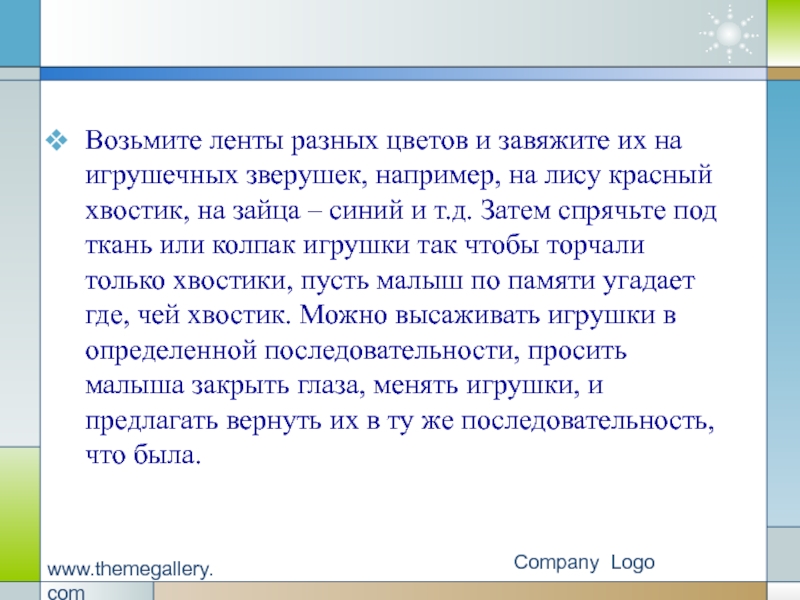 Возьмите ленты разных цветов и завяжите их на игрушечных зверушек, например, на лису красный хвостик, на зайца – синий и т.д. Затем спрячьте под ткань или колпак игрушки так чтобы торчали только хвостики, пусть малыш по памяти угадает где, чей хвостик. Можно высаживать игрушки в определенной последовательности, просить малыша закрыть глаза, менять игрушки, и предлагать вернуть их в ту же последовательность, что была.

www.themegallery.com

Company Logo